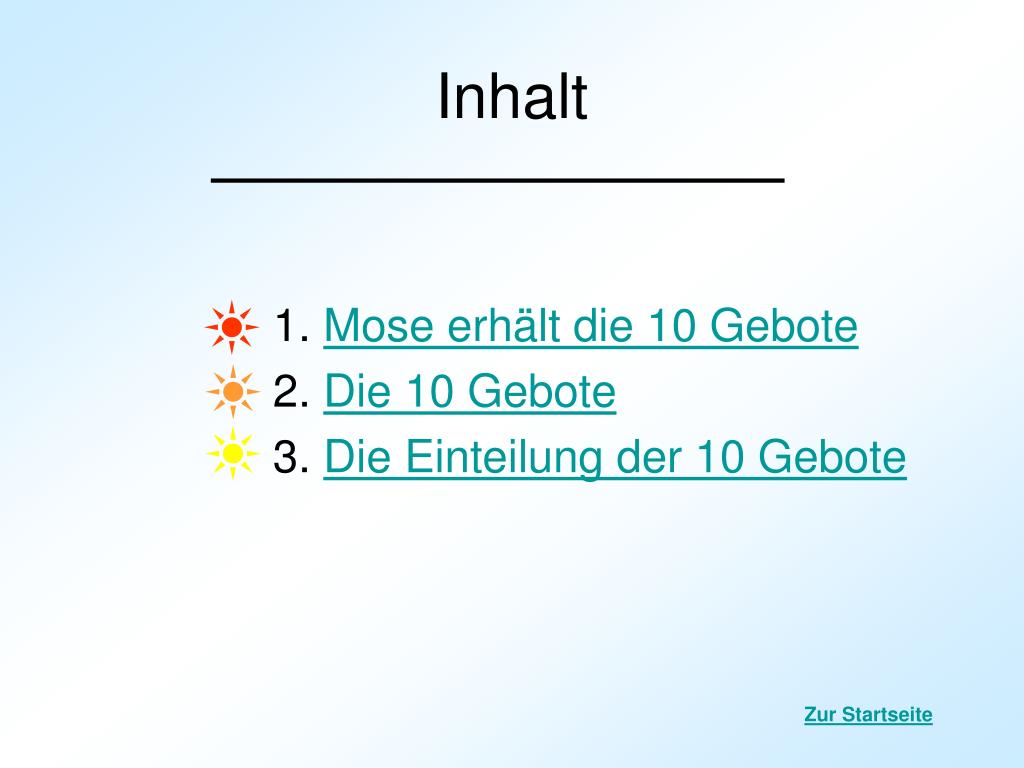 Inhalt

1. Mose erhält die 10 Gebote
2. Die 10 Gebote
3. Die Einteilung der 10 Gebote

Zur Startseite